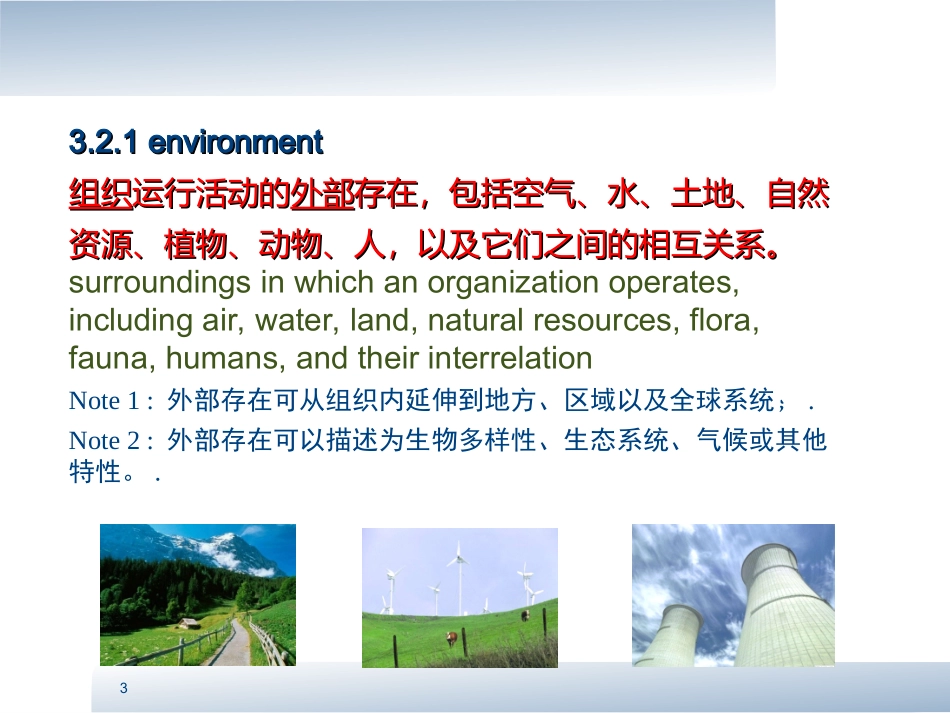 3.2.1 environment

组织运行活动的外部存在，包括空气、水、土地、自然资源、植物、动物、人，以及它们之间的相互关系。

surroundings in which an organization operates, including air, water, land, natural resources, flora, fauna, humans, and their interrelation

Note 1 : 外部存在可从组织内延伸到地方、区域以及全球系统； .

Note 2 : 外部存在可以描述为生物多样性、生态系统、气候或其他特性。 .

3